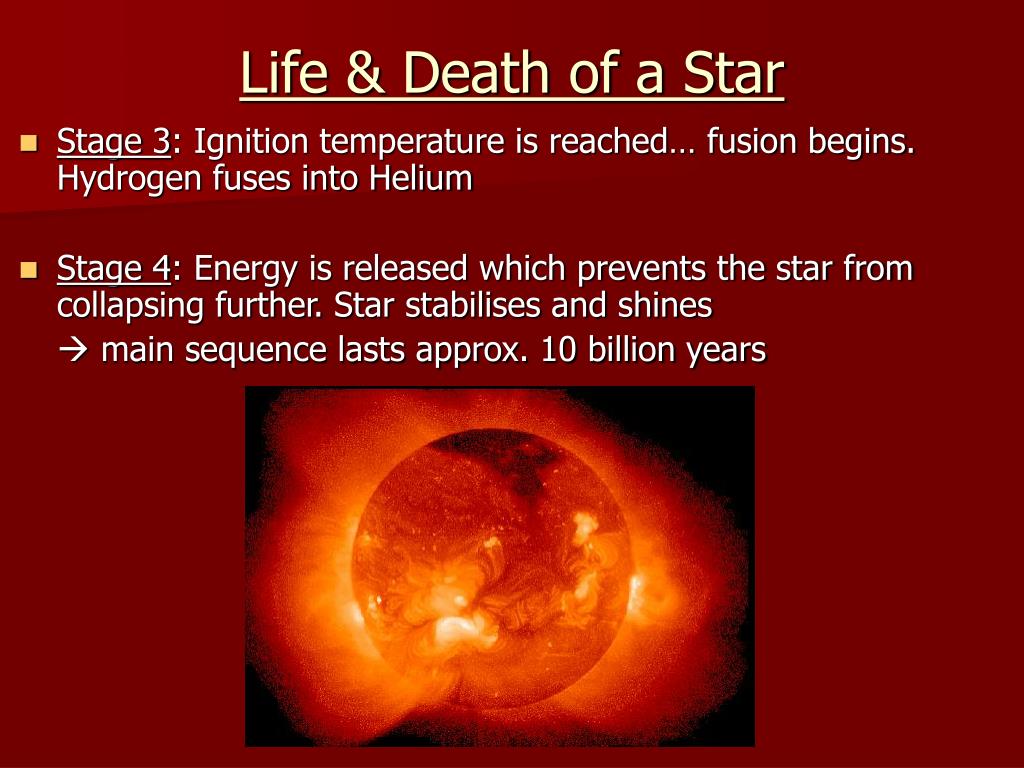 Life & Death of a Star

Stage 3: Ignition temperature is reached… fusion begins. Hydrogen fuses into Helium

Stage 4: Energy is released which prevents the star from collapsing further. Star stabilises and shines

→ main sequence lasts approx. 10 billion years